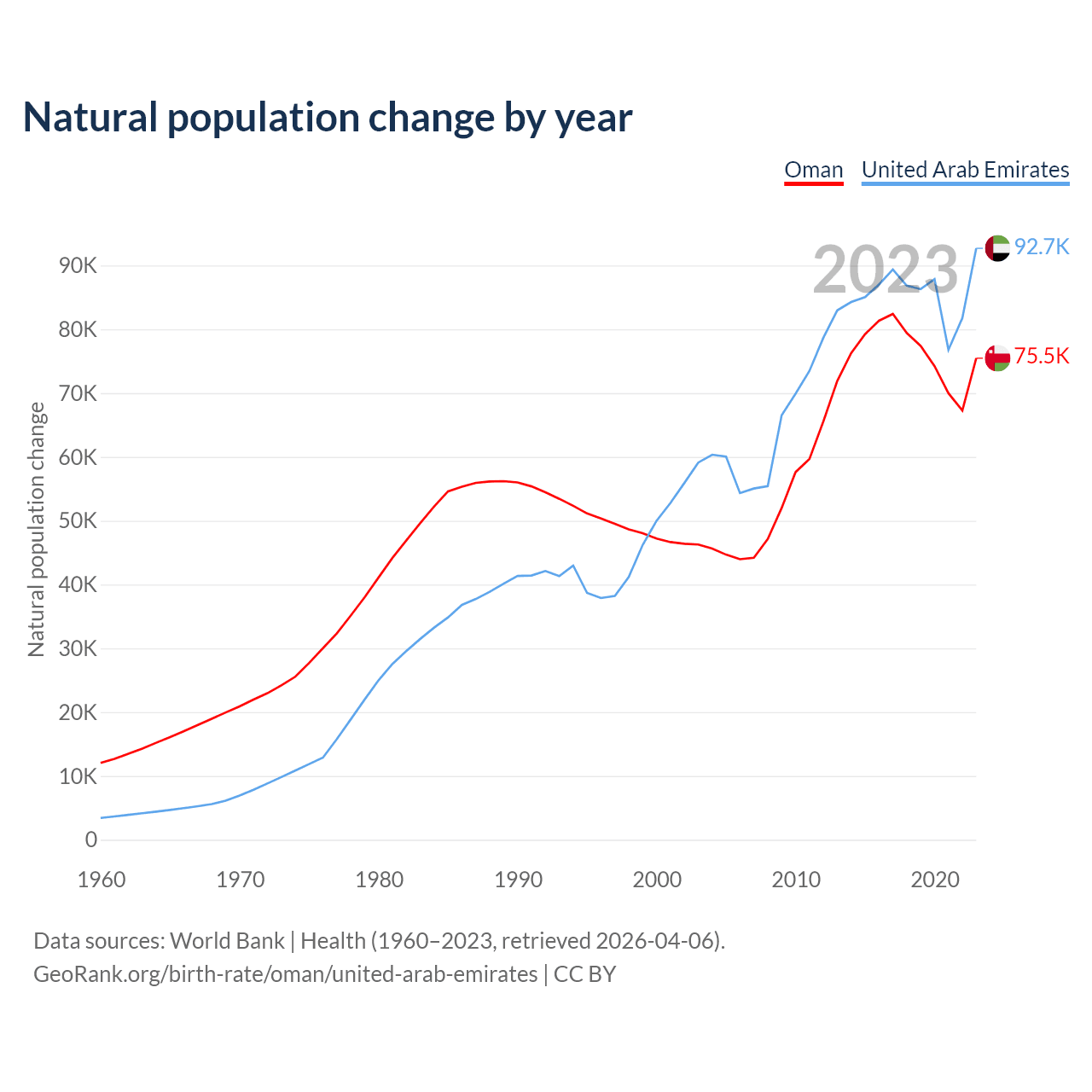 Natural population change by year

Oman United Arab Emirates

2023

92.7K

75.5K

Natural population change

90K
80K
70K
60K
50K
40K
30K
20K
10K
0

1960 1970 1980 1990 2000 2010 2020

Data sources: World Bank | Health (1960–2023, retrieved 2026-04-06).
GeoRank.org/birth-rate/oman/united-arab-emirates | CC BY